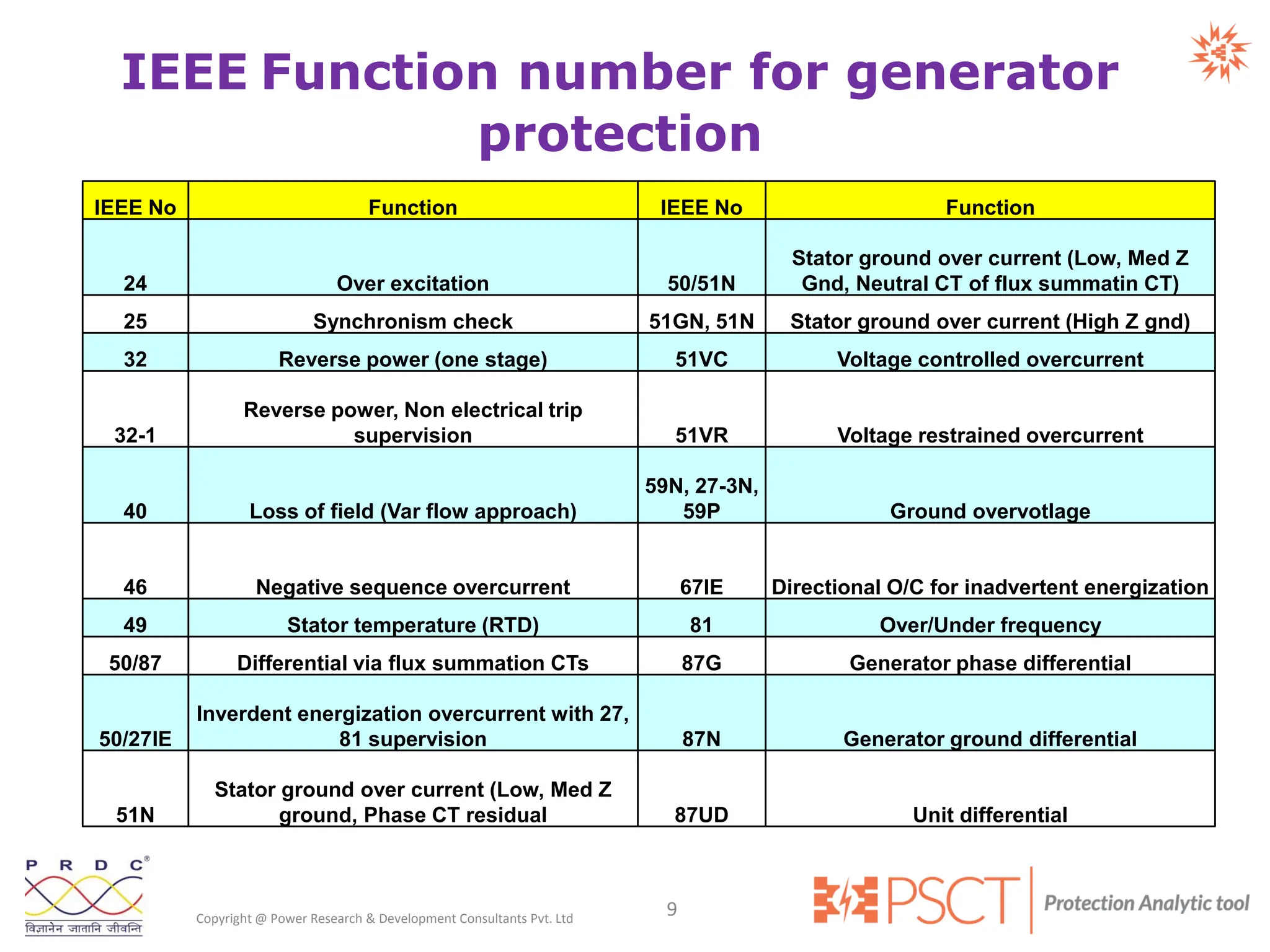 IEEE Function number for generator protection

| IEEE No | Function | IEEE No | Function |
|---|---|---|---|
| 24 | Over excitation | 50/51N | Stator ground over current (Low, Med Z Gnd, Neutral CT of flux summatin CT) |
| 25 | Synchronism check | 51GN, 51N | Stator ground over current (High Z gnd) |
| 32 | Reverse power (one stage) | 51VC | Voltage controlled overcurrent |
| 32-1 | Reverse power, Non electrical trip supervision | 51VR | Voltage restrained overcurrent |
| 40 | Loss of field (Var flow approach) | 59N, 27-3N, 59P | Ground overvotlage |
| 46 | Negative sequence overcurrent | 67IE | Directional O/C for inadvertent energization |
| 49 | Stator temperature (RTD) | 81 | Over/Under frequency |
| 50/87 | Differential via flux summation CTs | 87G | Generator phase differential |
| 50/27IE | Inverdent energization overcurrent with 27, 81 supervision | 87N | Generator ground differential |
| 51N | Stator ground over current (Low, Med Z ground, Phase CT residual | 87UD | Unit differential |

P R D C®
विज्ञानेन जातानि जीवन्ति

Copyright @ Power Research & Development Consultants Pvt. Ltd

9

PSCT Protection Analytic tool